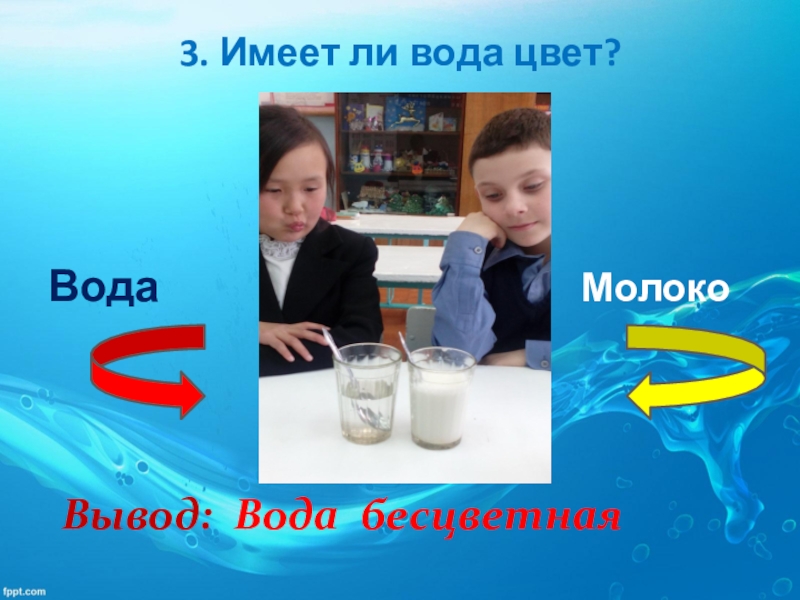 3. Имеет ли вода цвет?

Вода

Молоко

Вывод: Вода бесцветная

fppt.com